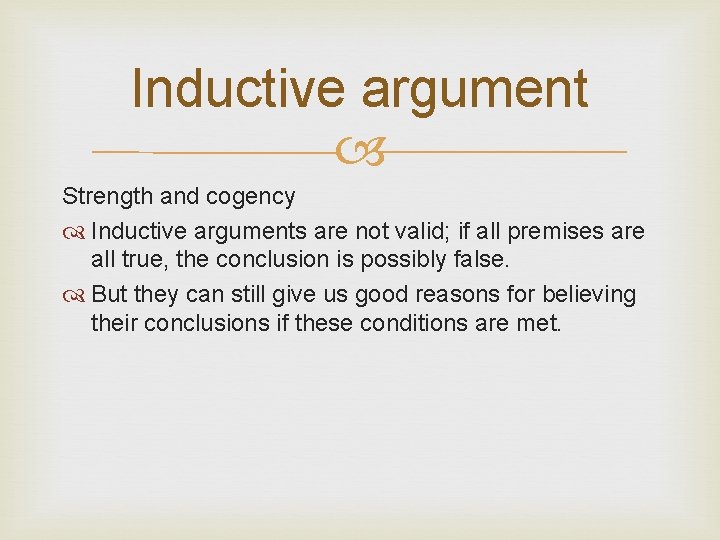 Inductive argument

Strength and cogency

Inductive arguments are not valid; if all premises are all true, the conclusion is possibly false.

But they can still give us good reasons for believing their conclusions if these conditions are met.